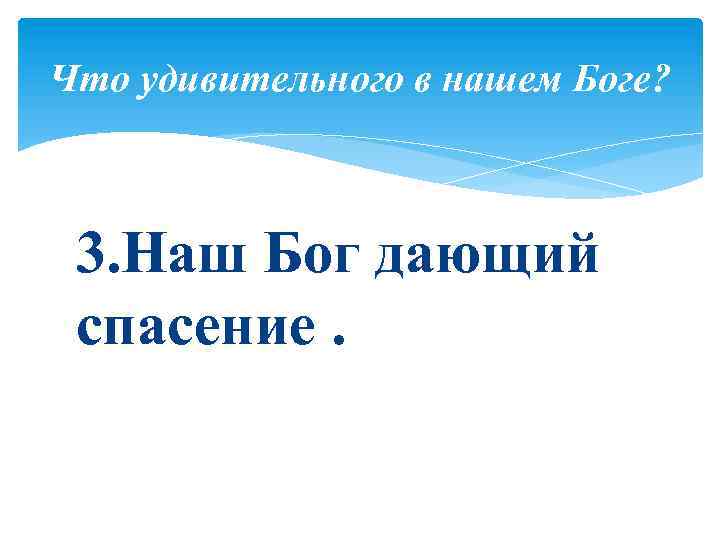 Что удивительного в нашем Боге?

3.Наш Бог дающий спасение .